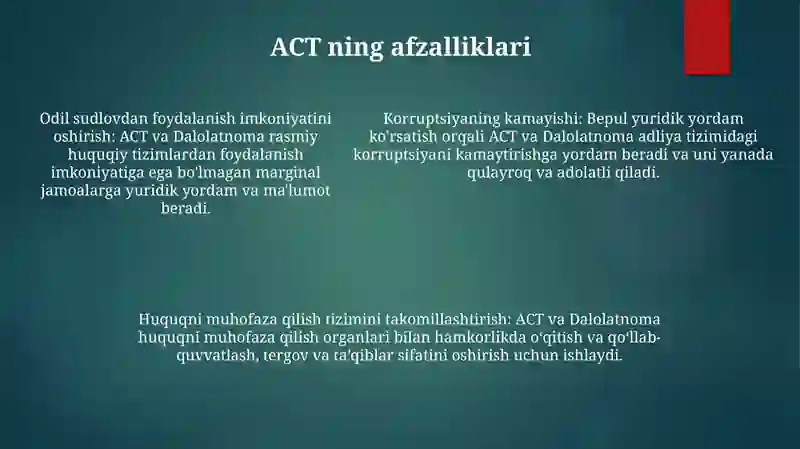 ACT ning afzalliklari

Odil sudlovdan foydalanish imkoniyatini oshirish: ACT va Dalolatnoma rasmiy huquqiy tizimlardan foydalanish imkoniyatiga ega bo'lmagan marginal jamoalarga yuridik yordam va ma'lumot beradi.

Korruptsiyaning kamayishi: Bepul yuridik yordam ko'rsatish orqali ACT va Dalolatnoma adliya tizimidagi korruptsiyani kamaytirishga yordam beradi va uni yanada qulayroq va adolatli qiladi.

Huquqni muhofaza qilish tizimini takomillashtirish: ACT va Dalolatnoma huquqni muhofaza qilish organlari bilan hamkorlikda o'qitish va qo'llab-quvvatlash, tergov va ta'qiblar sifatini oshirish uchun ishlaydi.